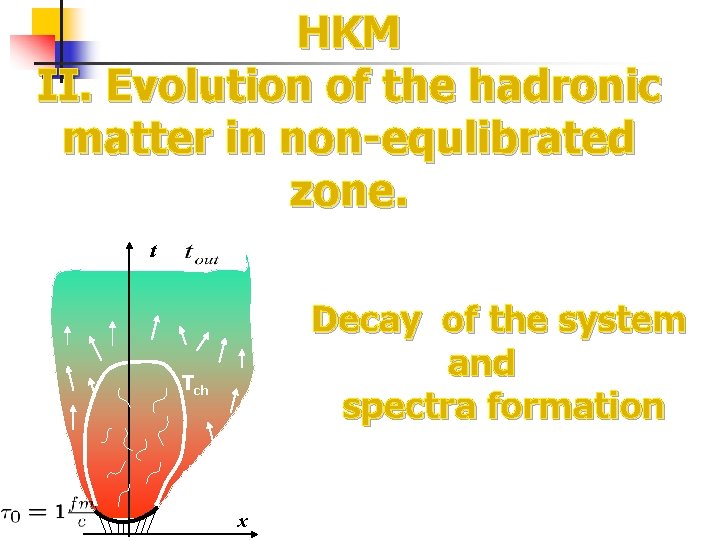 HKM
II. Evolution of the hadronic matter in non-equlibrated zone.

$t$ $t_{out}$

$T_{ch}$

$\tau_0 = 1\frac{fm}{c}$

$x$

Decay of the system and spectra formation